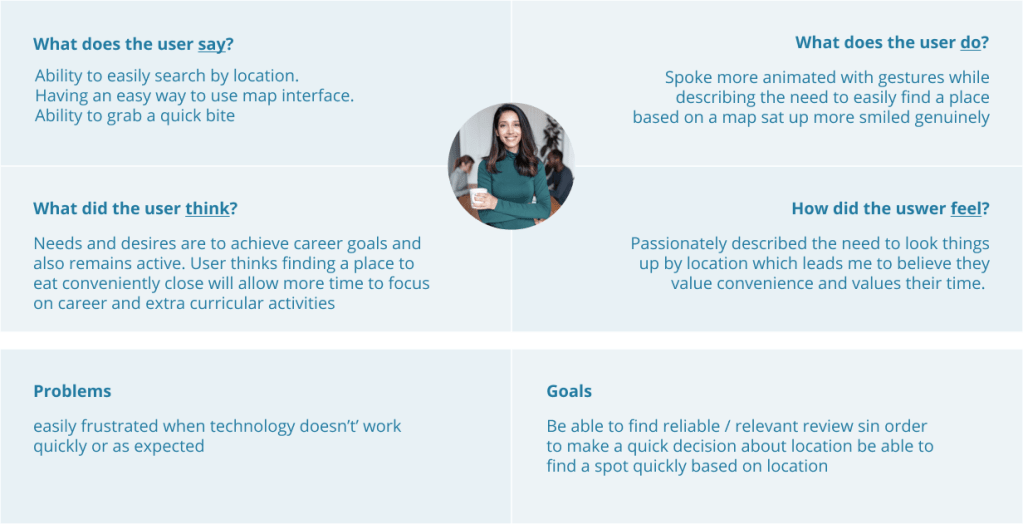 What does the user say?

Ability to easily search by location.
Having an easy way to use map interface.
Ability to grab a quick bite

What does the user do?

Spoke more animated with gestures while describing the need to easily find a place based on a map sat up more smiled genuinely

What did the user think?

Needs and desires are to achieve career goals and also remains active. User thinks finding a place to eat conveniently close will allow more time to focus on career and extra curricular activities

How did the uswer feel?

Passionately described the need to look things up by location which leads me to believe they value convenience and values their time.

Problems

easily frustrated when technology doesn't' work quickly or as expected

Goals

Be able to find reliable / relevant review sin order to make a quick decision about location be able to find a spot quickly based on location